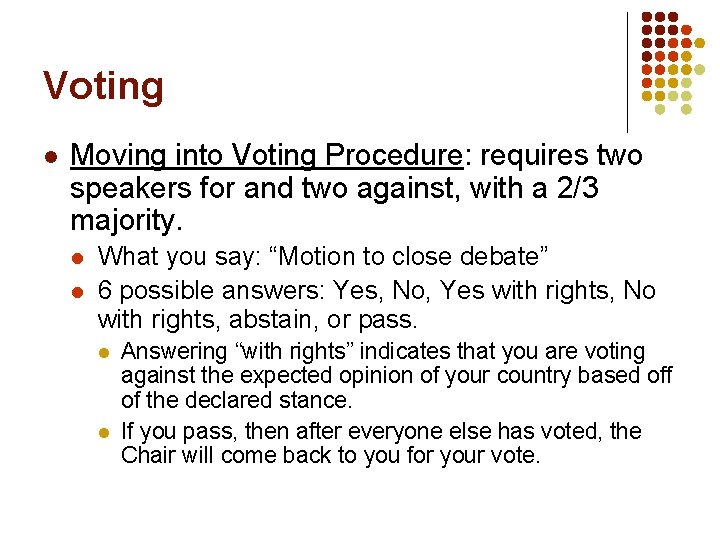 Voting

- Moving into Voting Procedure: requires two speakers for and two against, with a 2/3 majority.
  - What you say: “Motion to close debate”
  - 6 possible answers: Yes, No, Yes with rights, No with rights, abstain, or pass.
    - Answering “with rights” indicates that you are voting against the expected opinion of your country based off of the declared stance.
    - If you pass, then after everyone else has voted, the Chair will come back to you for your vote.